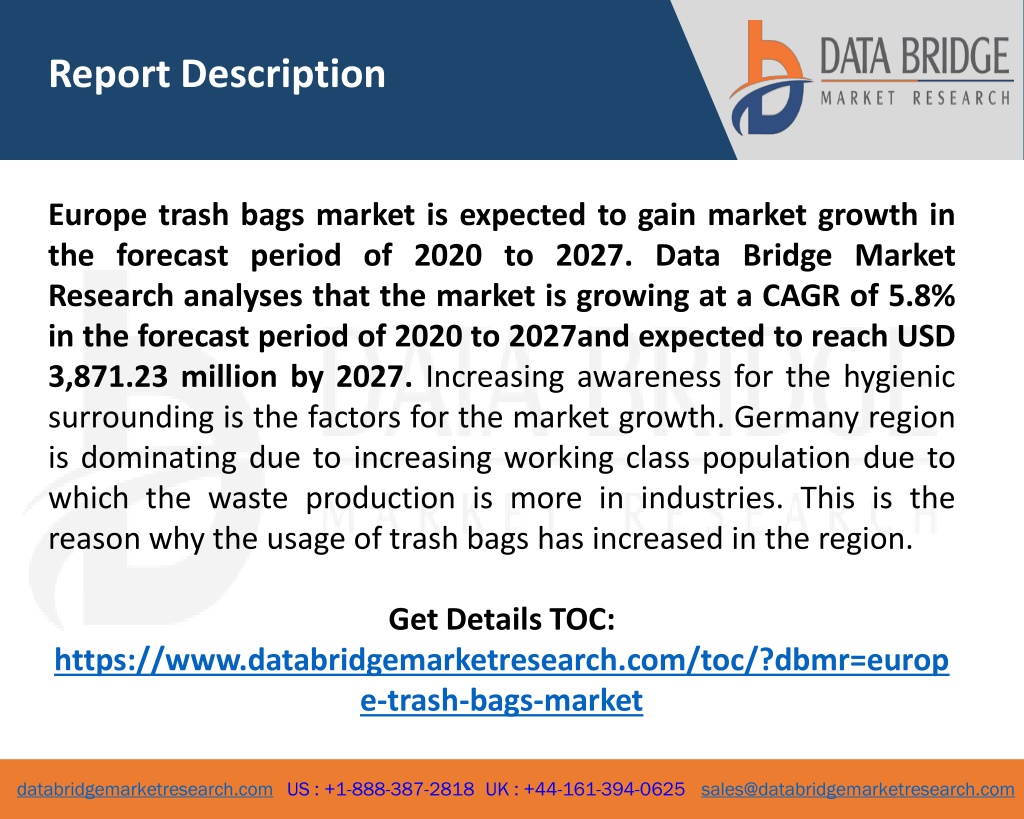 Report Description

DATA BRIDGE
MARKET RESEARCH

Europe trash bags market is expected to gain market growth in the forecast period of 2020 to 2027. Data Bridge Market Research analyses that the market is growing at a CAGR of 5.8% in the forecast period of 2020 to 2027and expected to reach USD 3,871.23 million by 2027. Increasing awareness for the hygienic surrounding is the factors for the market growth. Germany region is dominating due to increasing working class population due to which the waste production is more in industries. This is the reason why the usage of trash bags has increased in the region.

Get Details TOC:
https://www.databridgemarketresearch.com/toc/?dbmr=europe-trash-bags-market

databridgemarketresearch.com US : +1-888-387-2818 UK : +44-161-394-0625 sales@databridgemarketresearch.com